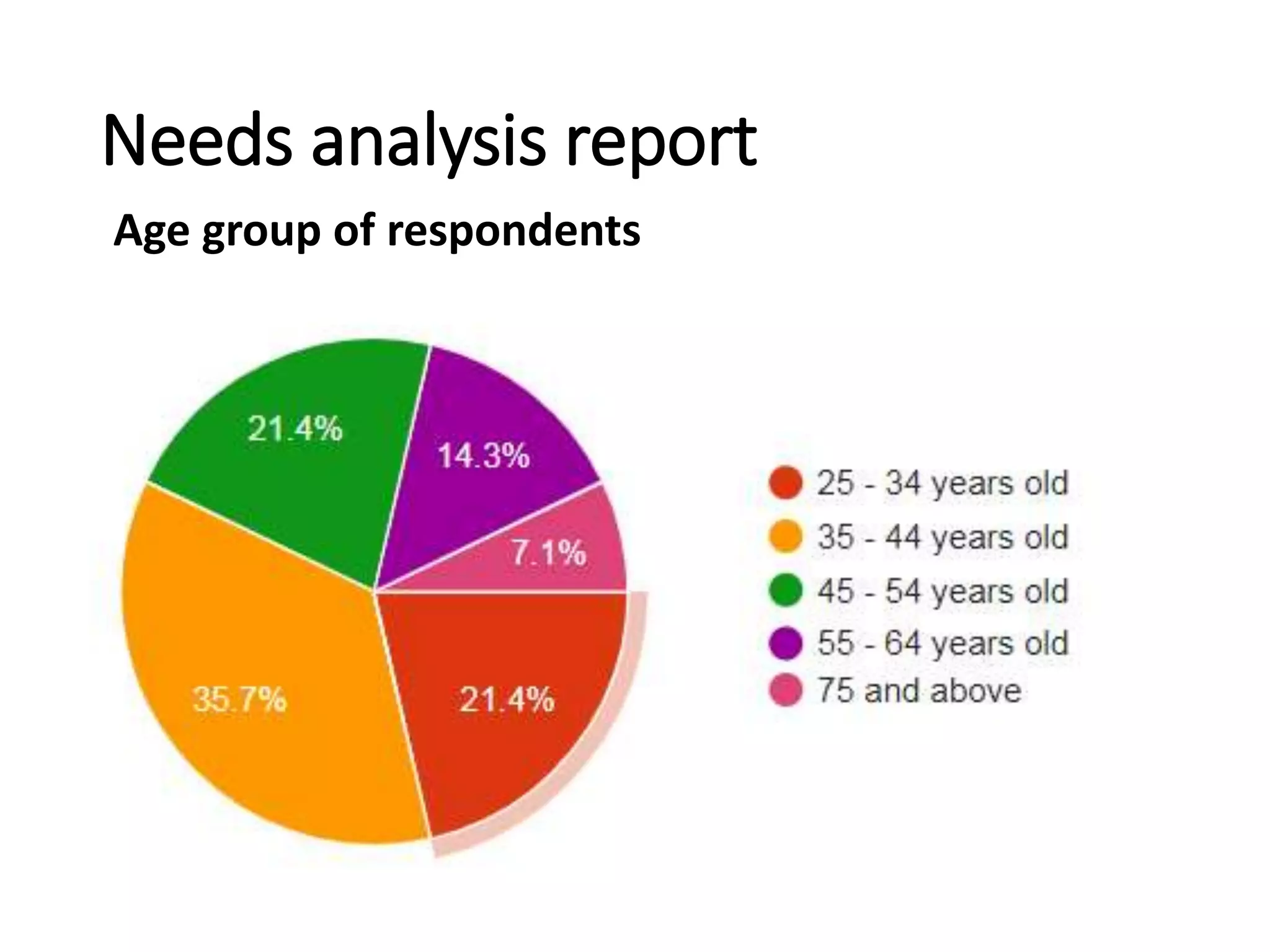 Needs analysis report

Age group of respondents

21.4%
14.3%
7.1%
35.7%
21.4%

25 - 34 years old
35 - 44 years old
45 - 54 years old
55 - 64 years old
75 and above